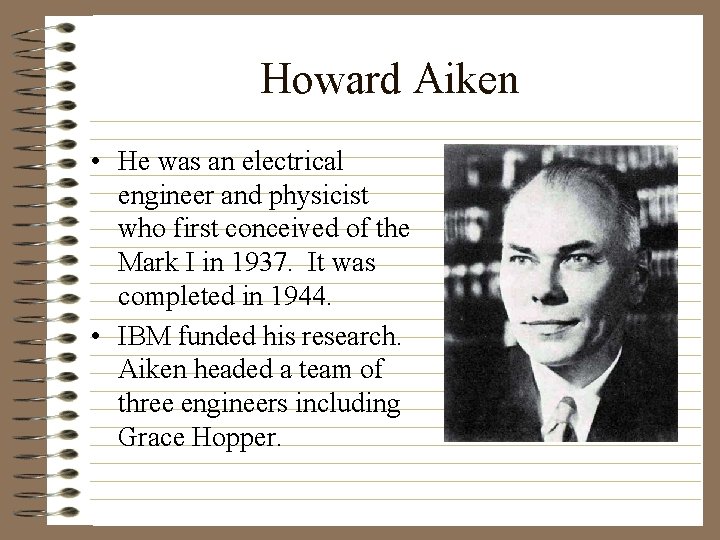 Howard Aiken

• He was an electrical engineer and physicist who first conceived of the Mark I in 1937. It was completed in 1944.

• IBM funded his research. Aiken headed a team of three engineers including Grace Hopper.